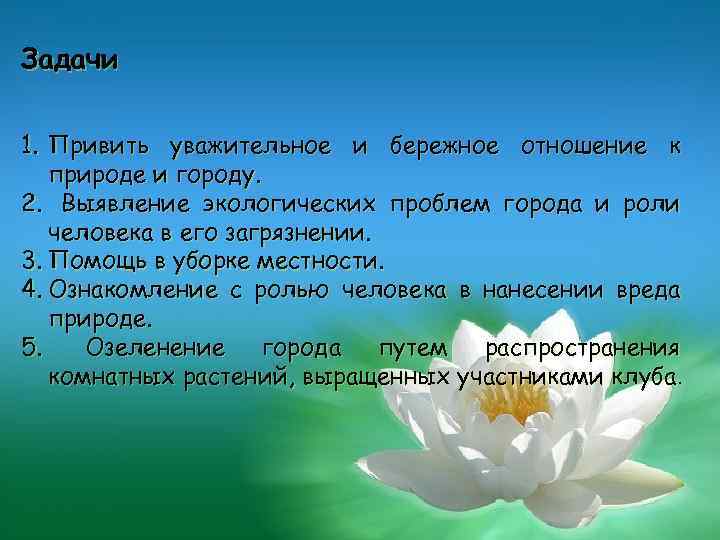 Задачи

1. Привить уважительное и бережное отношение к природе и городу.
2. Выявление экологических проблем города и роли человека в его загрязнении.
3. Помощь в уборке местности.
4. Ознакомление с ролью человека в нанесении вреда природе.
5. Озеленение города путем распространения комнатных растений, выращенных участниками клуба.